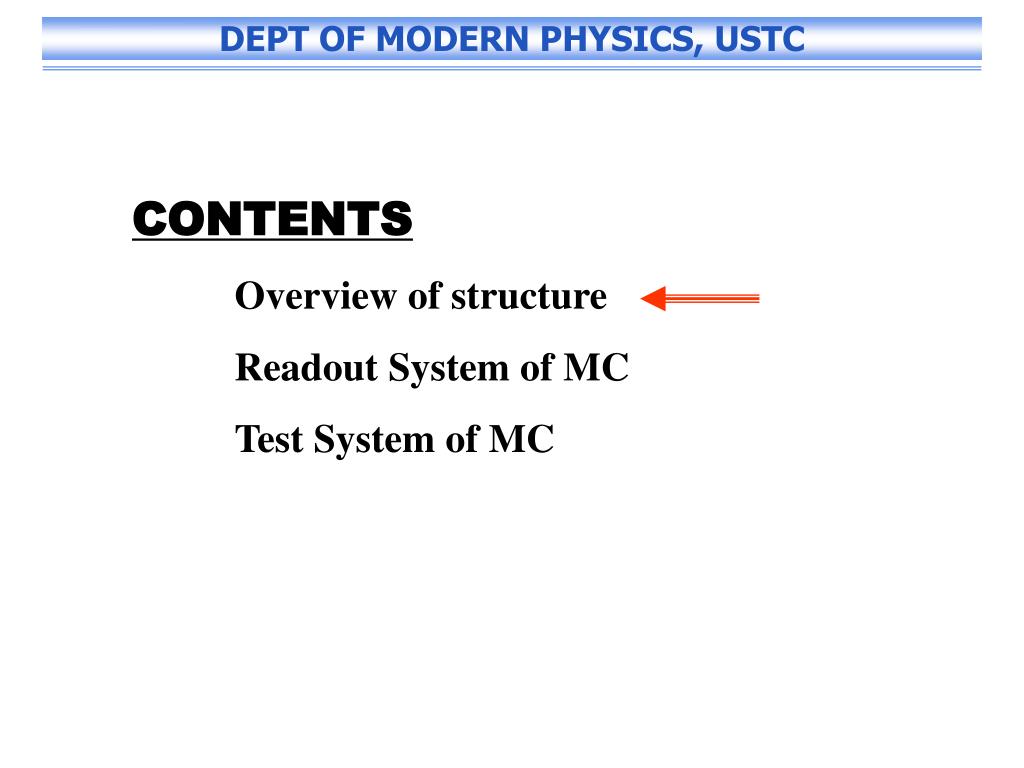 DEPT OF MODERN PHYSICS, USTC

CONTENTS

Overview of structure

Readout System of MC

Test System of MC